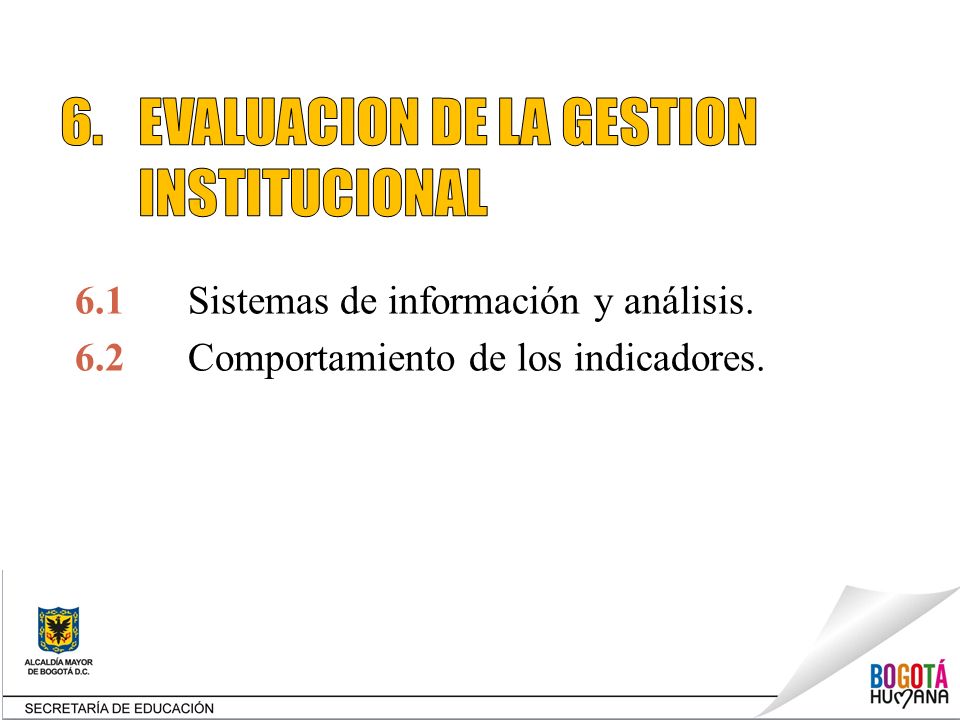 6. EVALUACION DE LA GESTION INSTITUCIONAL

6.1 Sistemas de información y análisis.
6.2 Comportamiento de los indicadores.

ALCALDÍA MAYOR DE BOGOTÁ D.C.

SECRETARÍA DE EDUCACIÓN

BOGOTÁ HUMANA